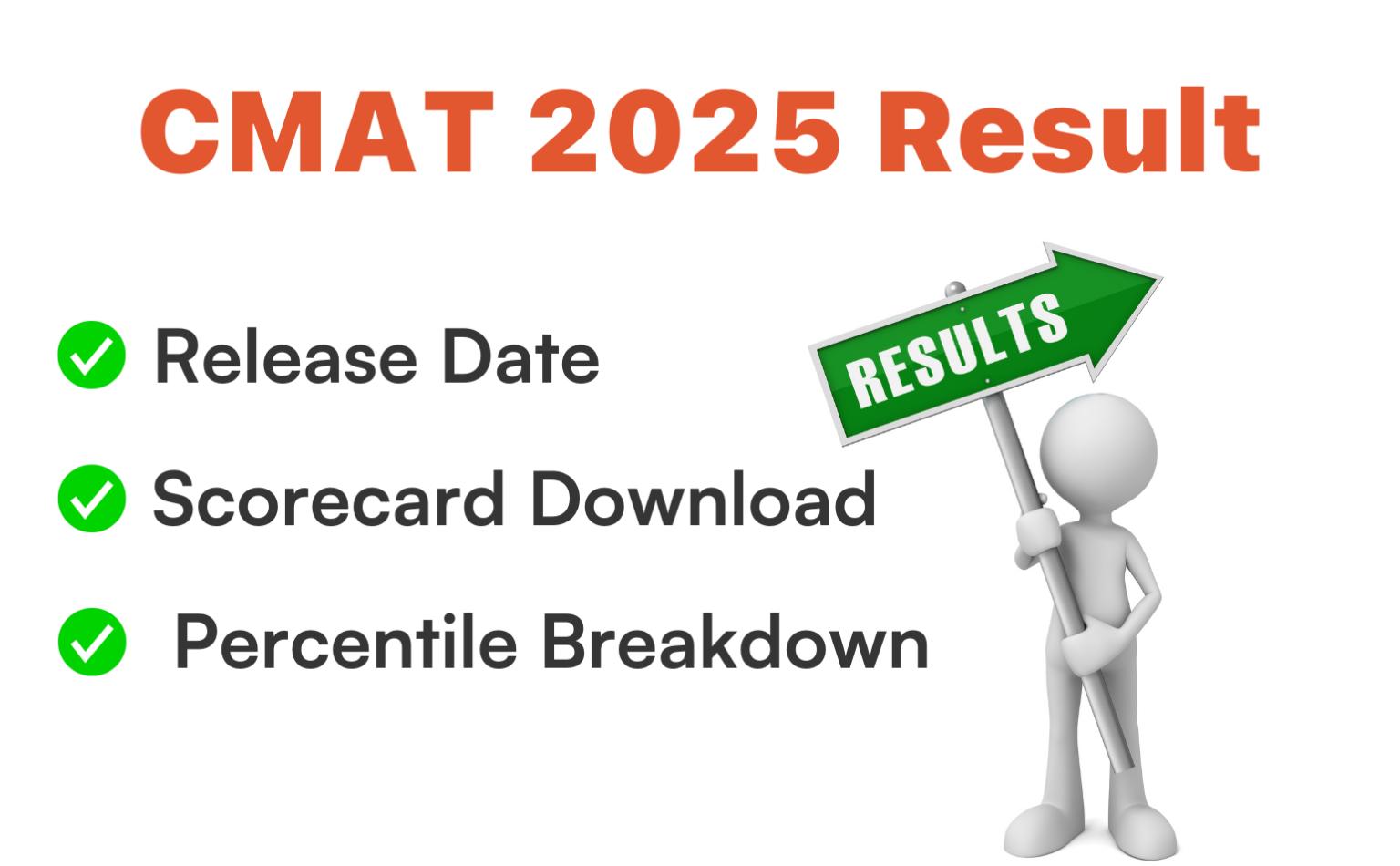 CMAT 2025 Result

Release Date

Scorecard Download

Percentile Breakdown

RESULTS